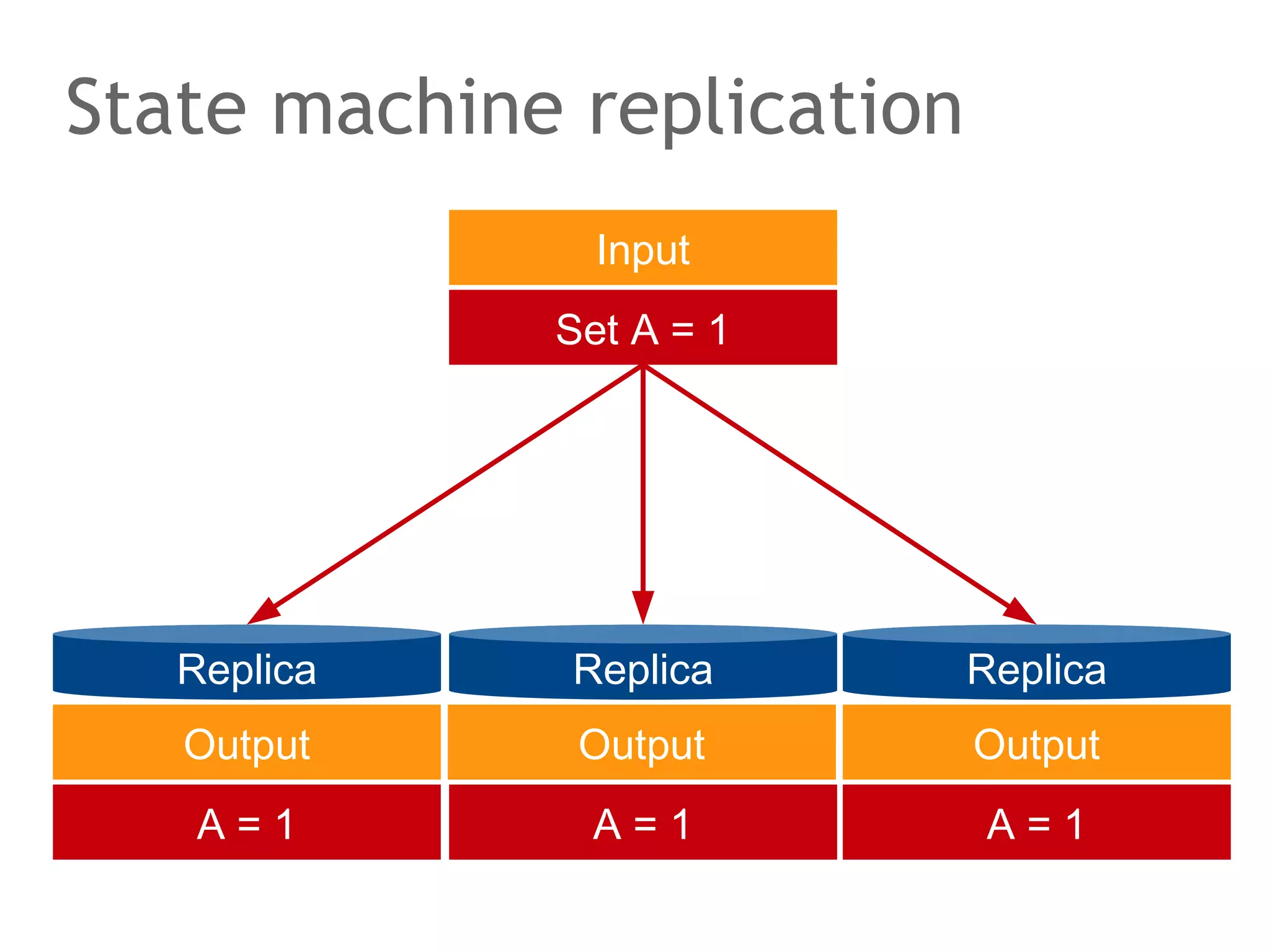 State machine replication

Input

Set A = 1

Replica

Output

A = 1

Replica

Output

A = 1

Replica

Output

A = 1